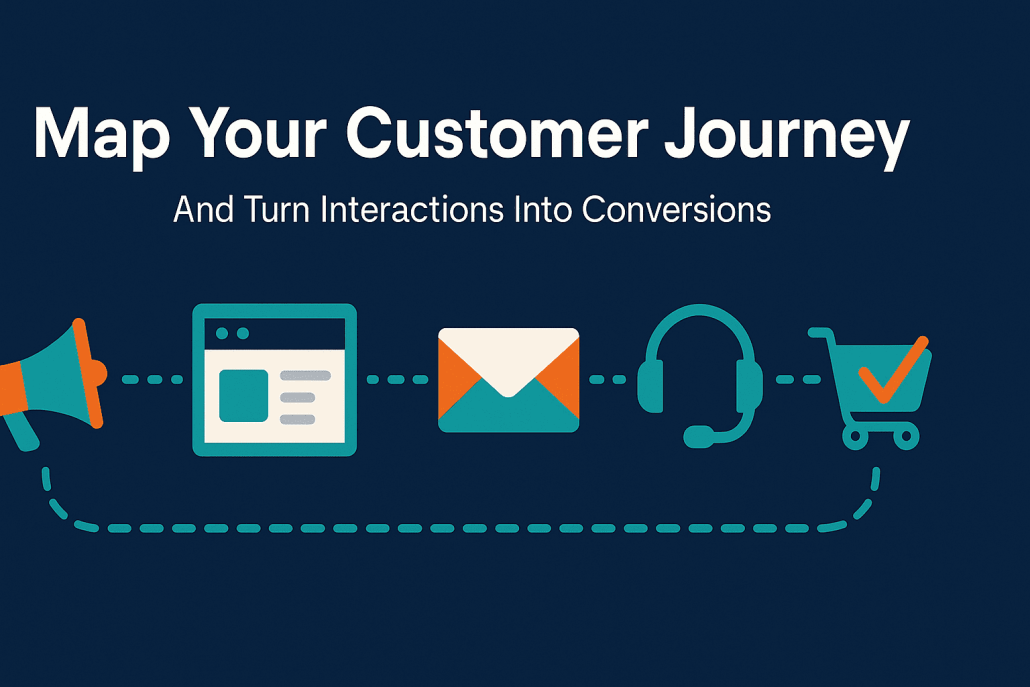 Map Your Customer Journey

And Turn Interactions Into Conversions